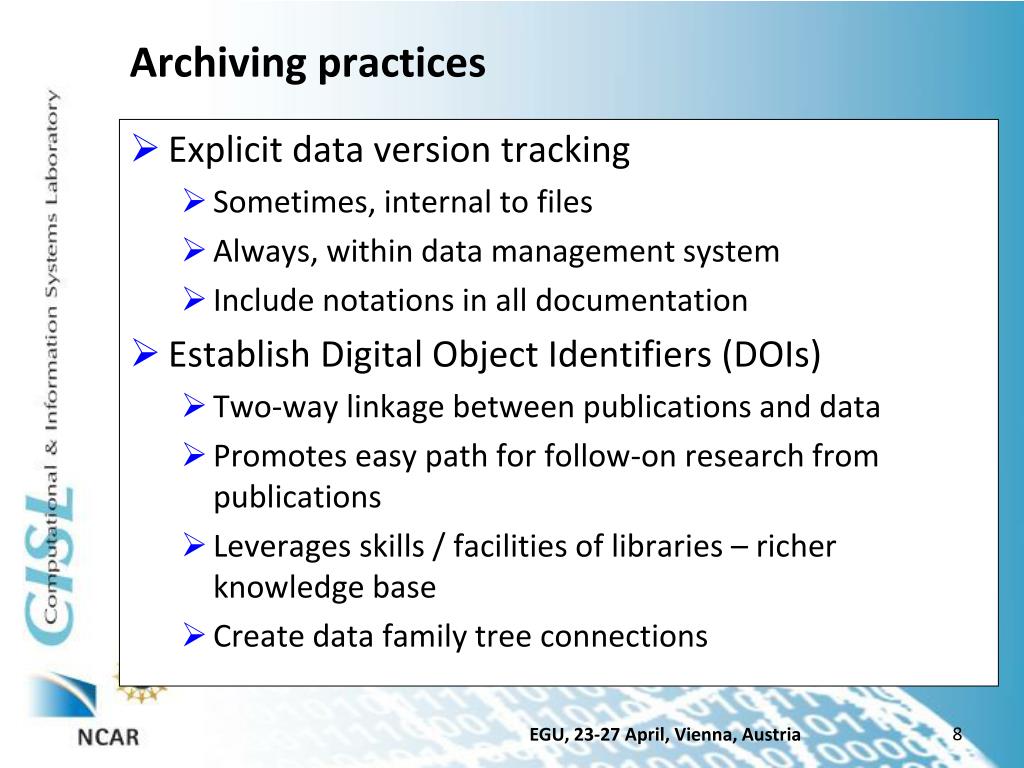 Archiving practices

CISL Computational & Information Systems Laboratory

➢ Explicit data version tracking
➢ Sometimes, internal to files
➢ Always, within data management system
➢ Include notations in all documentation
➢ Establish Digital Object Identifiers (DOIs)
➢ Two-way linkage between publications and data
➢ Promotes easy path for follow-on research from publications
➢ Leverages skills / facilities of libraries – richer knowledge base
➢ Create data family tree connections

NCAR

EGU, 23-27 April, Vienna, Austria

8